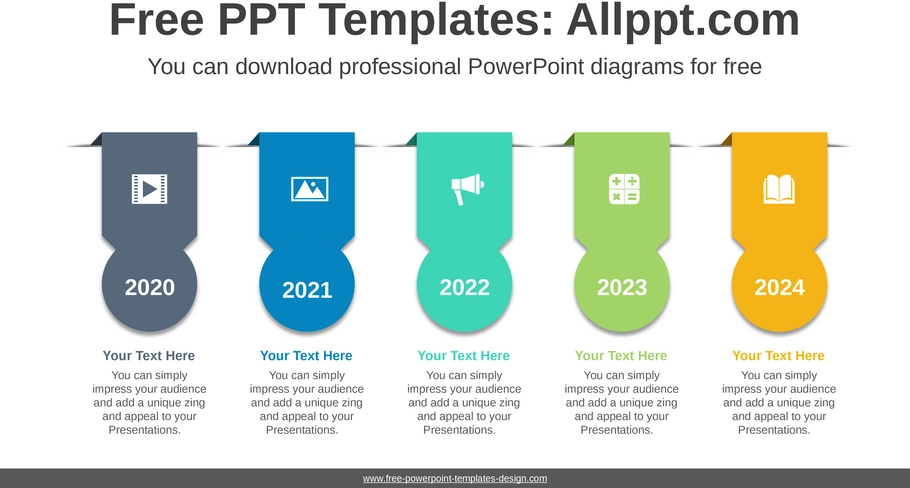 Free PPT Templates: Allppt.com

You can download professional PowerPoint diagrams for free

2020

Your Text Here

You can simply impress your audience and add a unique zing and appeal to your Presentations.

2021

Your Text Here

You can simply impress your audience and add a unique zing and appeal to your Presentations.

2022

Your Text Here

You can simply impress your audience and add a unique zing and appeal to your Presentations.

2023

Your Text Here

You can simply impress your audience and add a unique zing and appeal to your Presentations.

2024

Your Text Here

You can simply impress your audience and add a unique zing and appeal to your Presentations.

www.free-powerpoint-templates-design.com